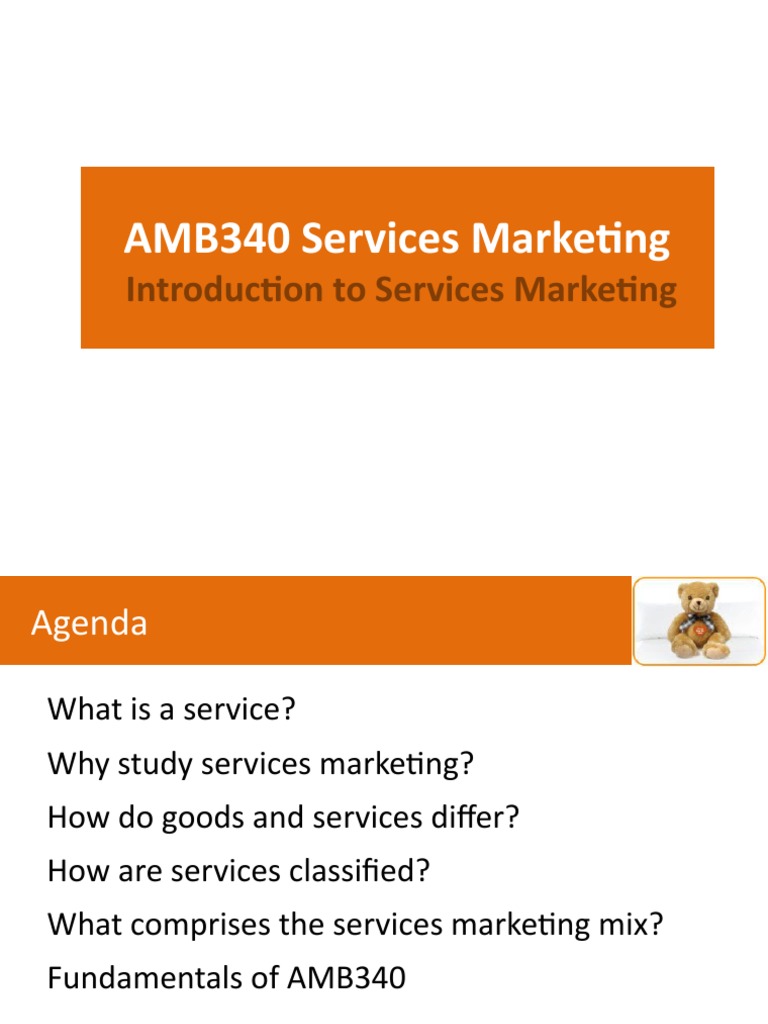 AMB340 Services Marketing
Introduction to Services Marketing

Agenda

What is a service?

Why study services marketing?

How do goods and services differ?

How are services classified?

What comprises the services marketing mix?

Fundamentals of AMB340